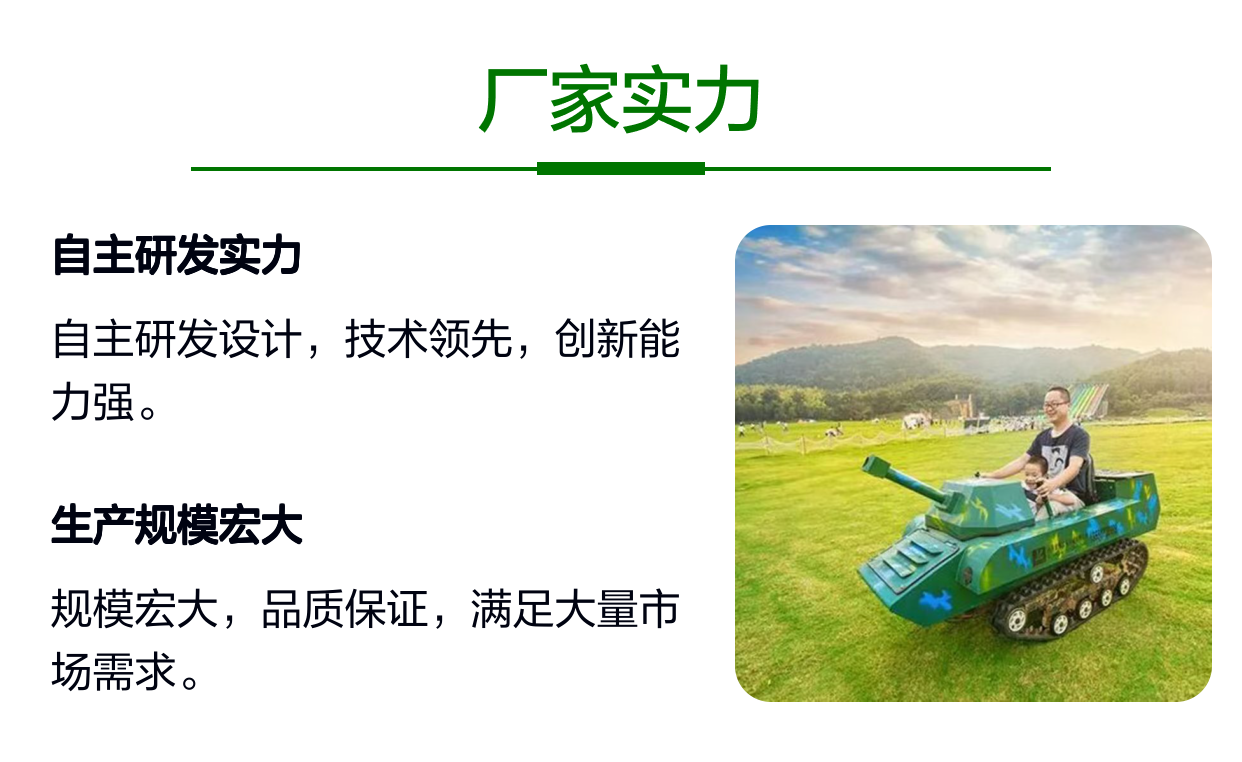 厂家实力

自主研发实力

自主研发设计，技术领先，创新能力强。

生产规模宏大

规模宏大，品质保证，满足大量市场需求。